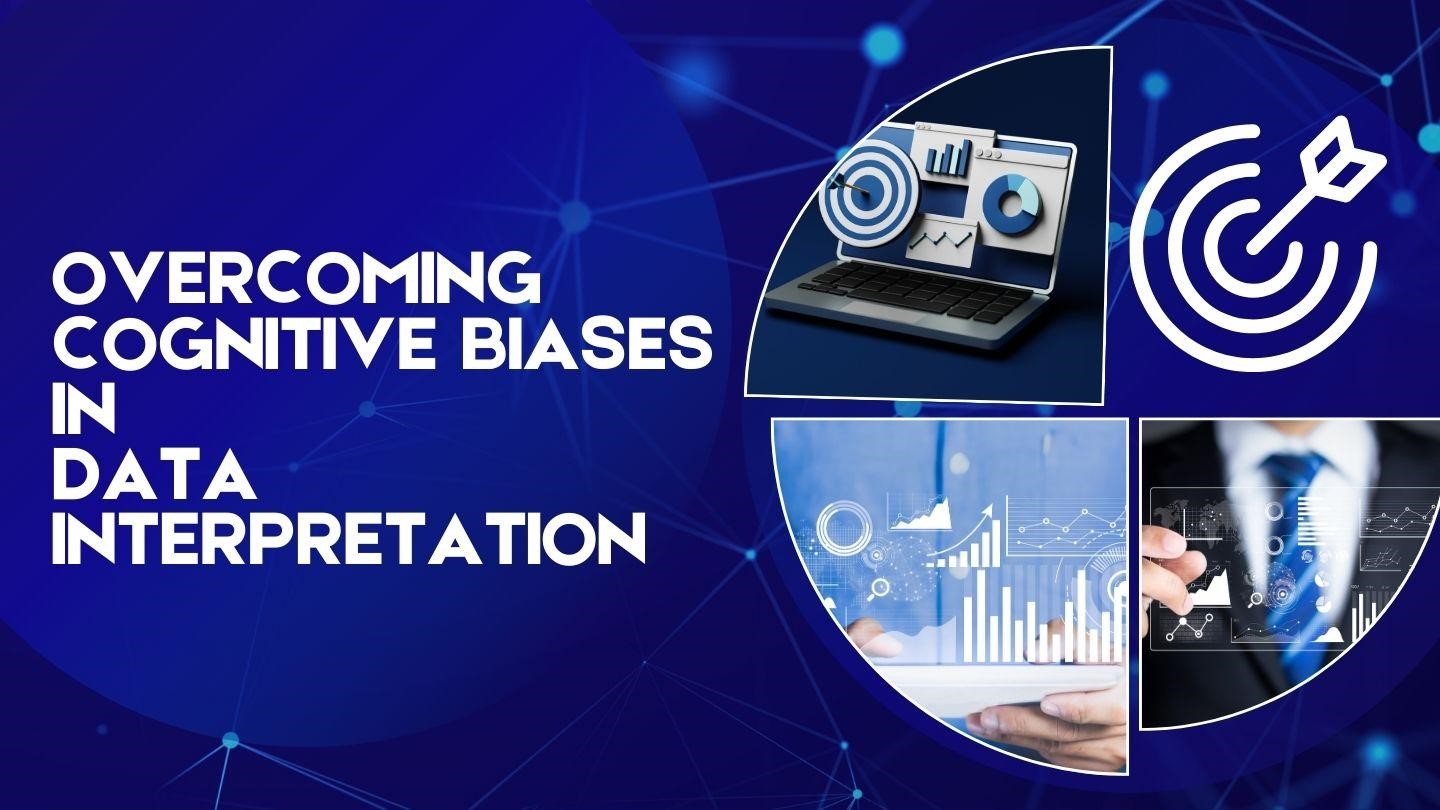 OVERCOMING COGNITIVE BIASES IN DATA INTERPRETATION